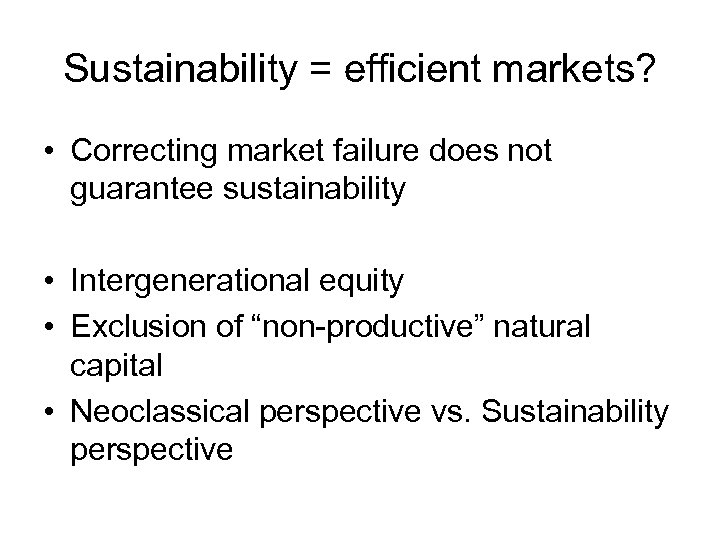 Sustainability = efficient markets?

• Correcting market failure does not guarantee sustainability

• Intergenerational equity
• Exclusion of “non-productive” natural capital
• Neoclassical perspective vs. Sustainability perspective